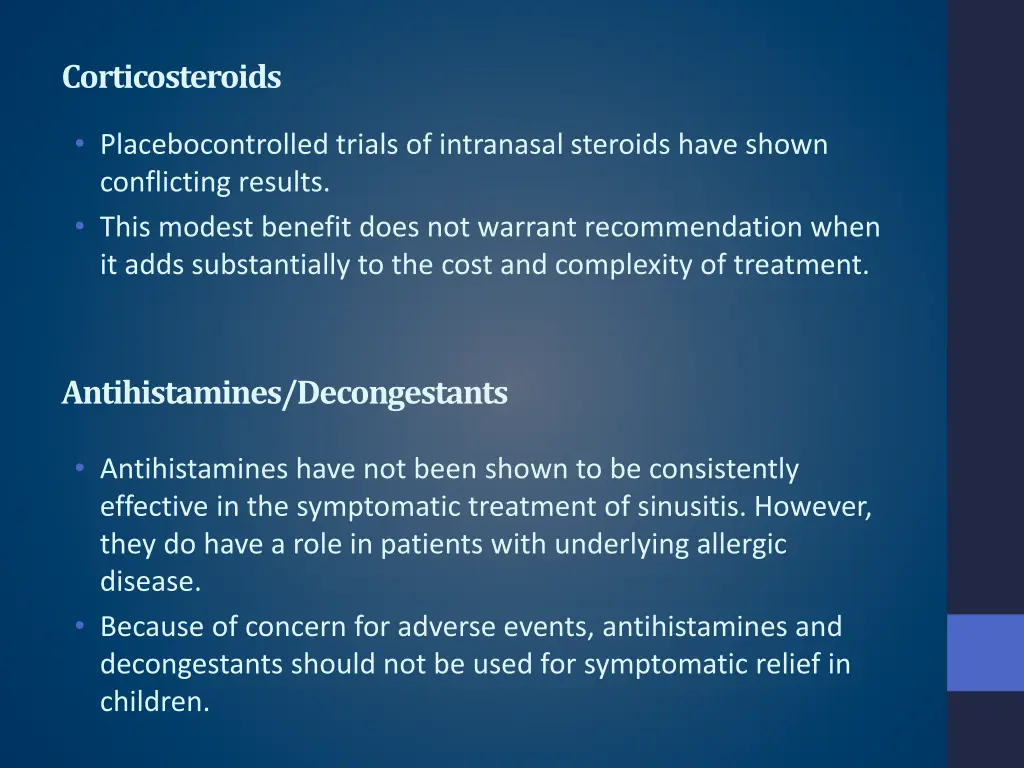 Corticosteroids

• Placebocontrolled trials of intranasal steroids have shown conflicting results.
• This modest benefit does not warrant recommendation when it adds substantially to the cost and complexity of treatment.

Antihistamines/Decongestants

• Antihistamines have not been shown to be consistently effective in the symptomatic treatment of sinusitis. However, they do have a role in patients with underlying allergic disease.
• Because of concern for adverse events, antihistamines and decongestants should not be used for symptomatic relief in children.